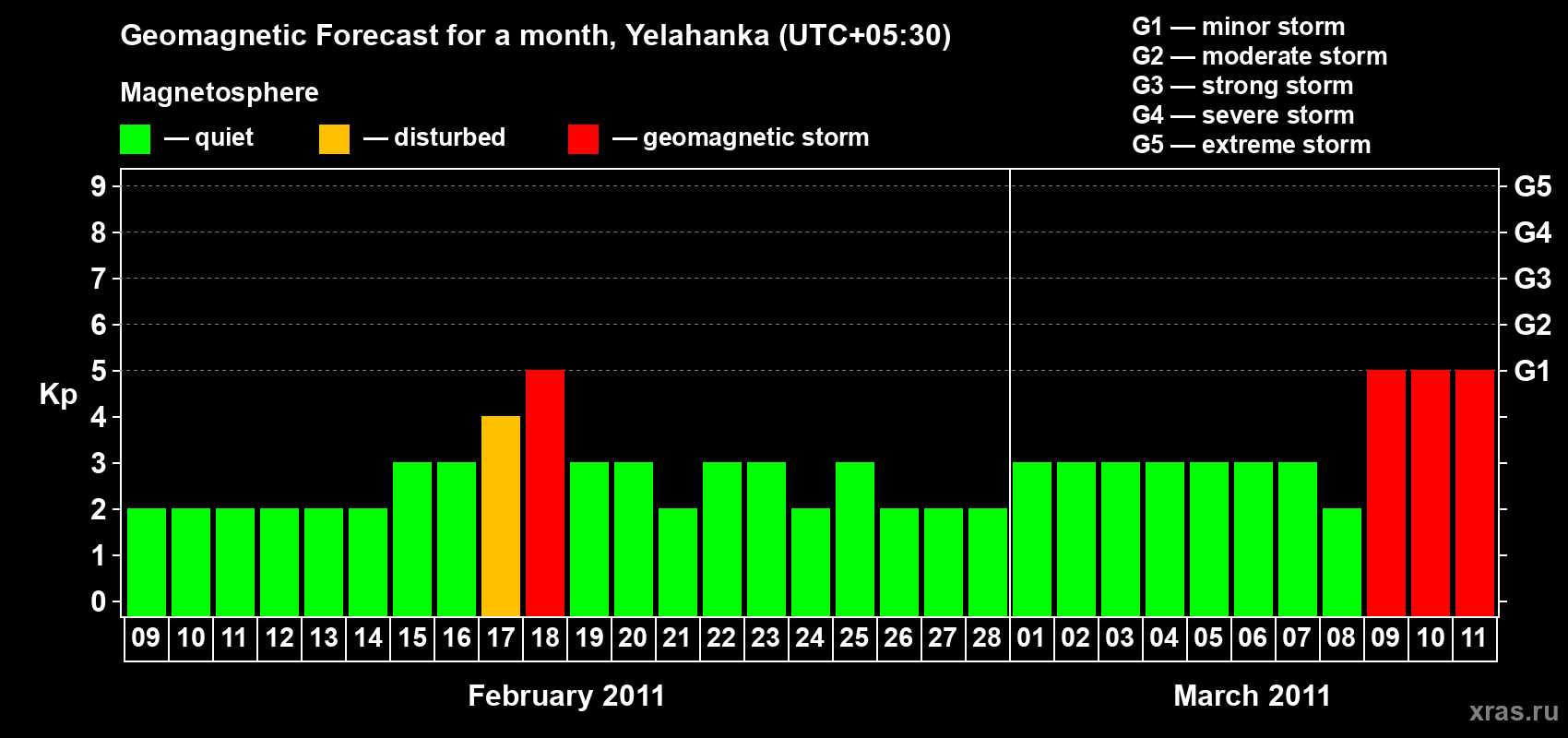 Geomagnetic Forecast for a month, Yelahanka (UTC+05:30)

Magnetosphere

— quiet — disturbed — geomagnetic storm

G1 — minor storm
G2 — moderate storm
G3 — strong storm
G4 — severe storm
G5 — extreme storm

Kp

9
8
7
6
5
4
3
2
1
0

G5
G4
G3
G2
G1

09 10 11 12 13 14 15 16 17 18 19 20 21 22 23 24 25 26 27 28 01 02 03 04 05 06 07 08 09 10 11

February 2011

March 2011

xras.ru